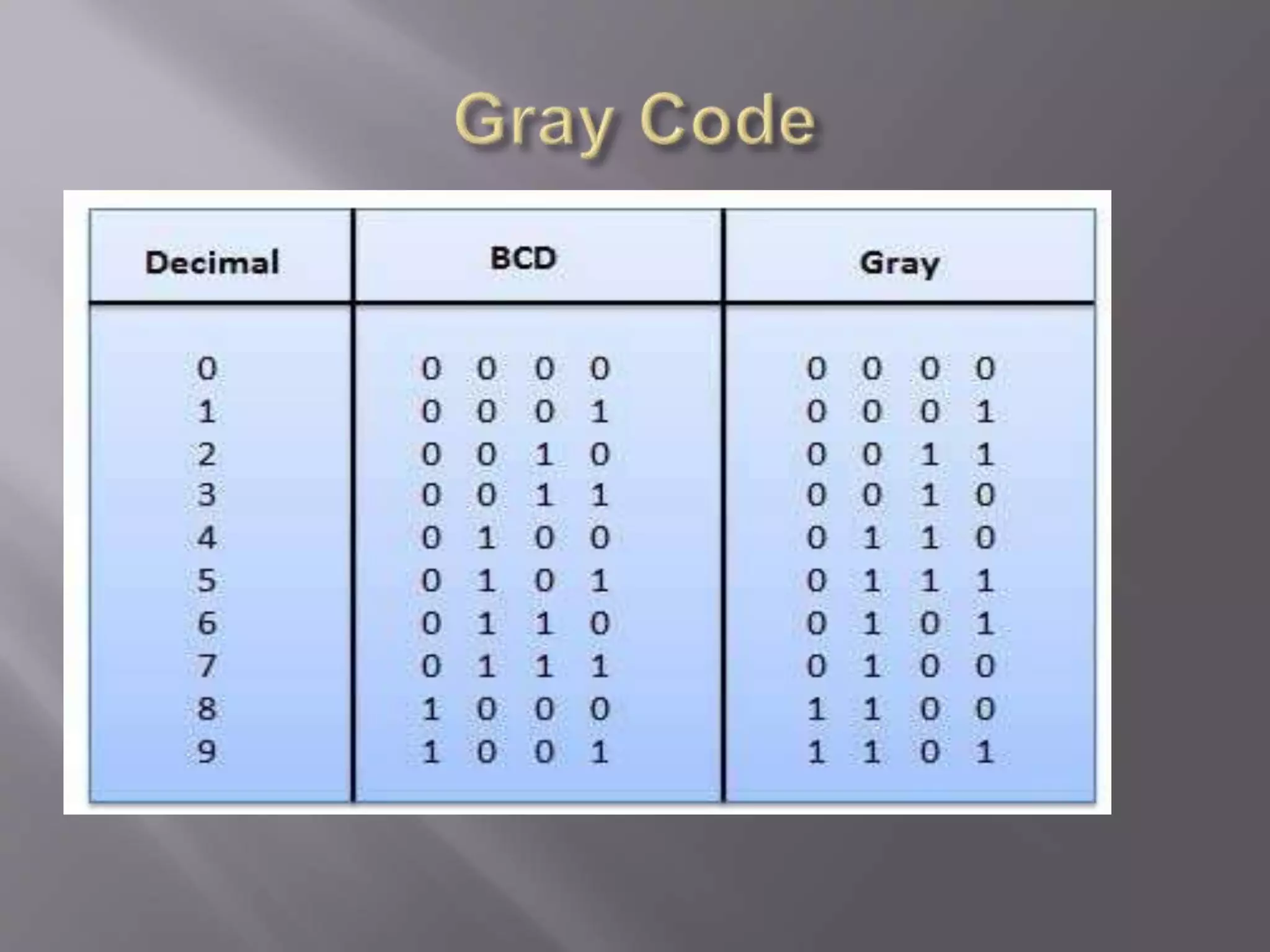 Gray Code

| Decimal | BCD | Gray |
|---|---|---|
| 0 | 0 0 0 0 | 0 0 0 0 |
| 1 | 0 0 0 1 | 0 0 0 1 |
| 2 | 0 0 1 0 | 0 0 1 1 |
| 3 | 0 0 1 1 | 0 0 1 0 |
| 4 | 0 1 0 0 | 0 1 1 0 |
| 5 | 0 1 0 1 | 0 1 1 1 |
| 6 | 0 1 1 0 | 0 1 0 1 |
| 7 | 0 1 1 1 | 0 1 0 0 |
| 8 | 1 0 0 0 | 1 1 0 0 |
| 9 | 1 0 0 1 | 1 1 0 1 |